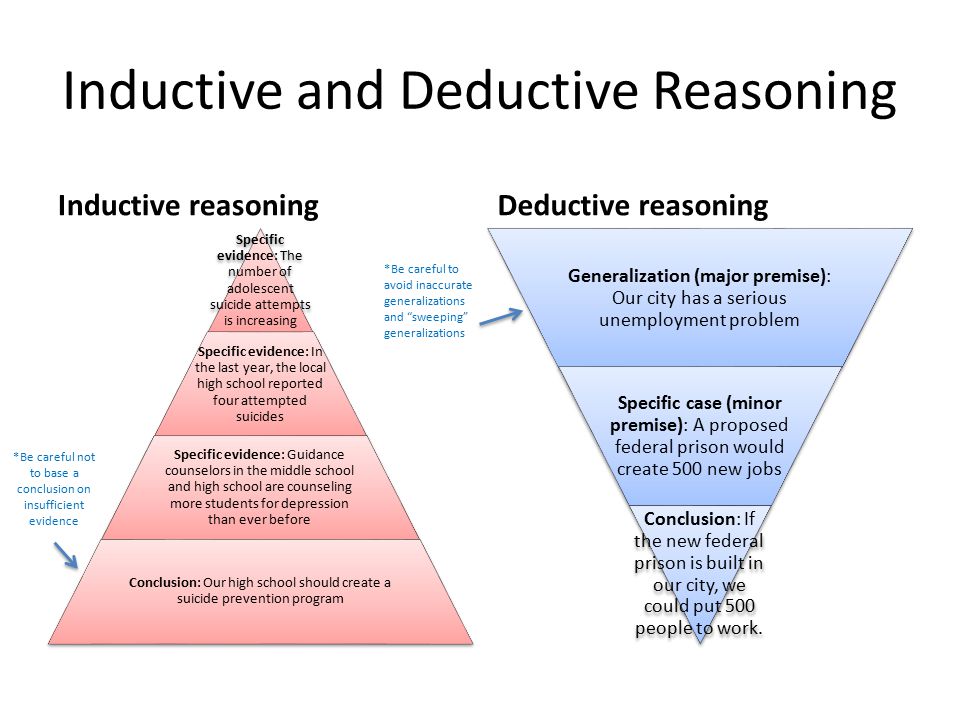 Inductive and Deductive Reasoning

Inductive reasoning

Specific evidence: The number of adolescent suicide attempts is increasing

Specific evidence: In the last year, the local high school reported four attempted suicides

Specific evidence: Guidance counselors in the middle school and high school are counseling more students for depression than ever before

Conclusion: Our high school should create a suicide prevention program

*Be careful not to base a conclusion on insufficient evidence

Deductive reasoning

*Be careful to avoid inaccurate generalizations and "sweeping" generalizations

Generalization (major premise): Our city has a serious unemployment problem

Specific case (minor premise): A proposed federal prison would create 500 new jobs

Conclusion: If the new federal prison is built in our city, we could put 500 people to work.